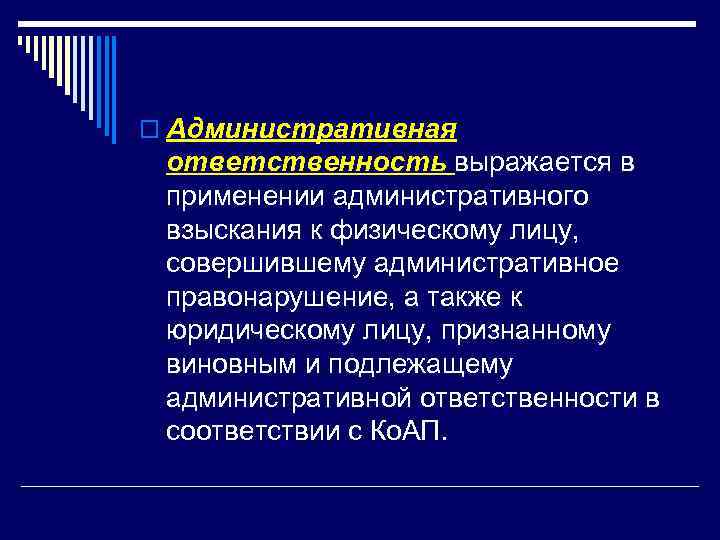 Административная ответственность выражается в применении административного взыскания к физическому лицу, совершившему административное правонарушение, а также к юридическому лицу, признанному виновным и подлежащему административной ответственности в соответствии с КоАП.